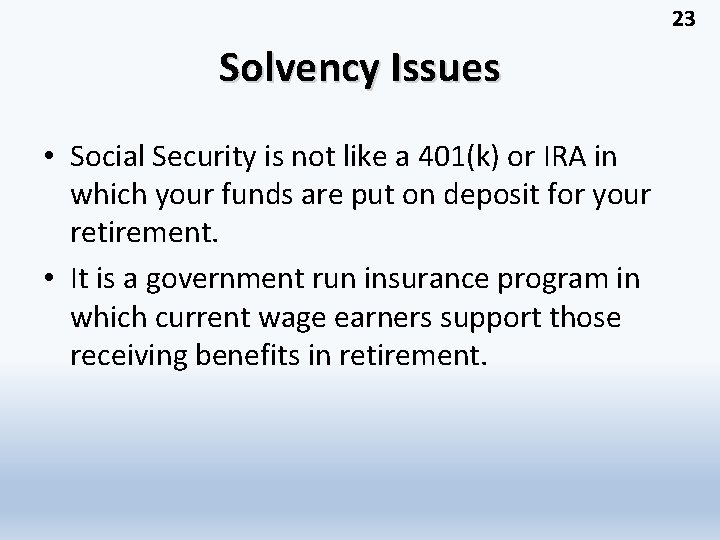 23

Solvency Issues

• Social Security is not like a 401(k) or IRA in which your funds are put on deposit for your retirement.

• It is a government run insurance program in which current wage earners support those receiving benefits in retirement.